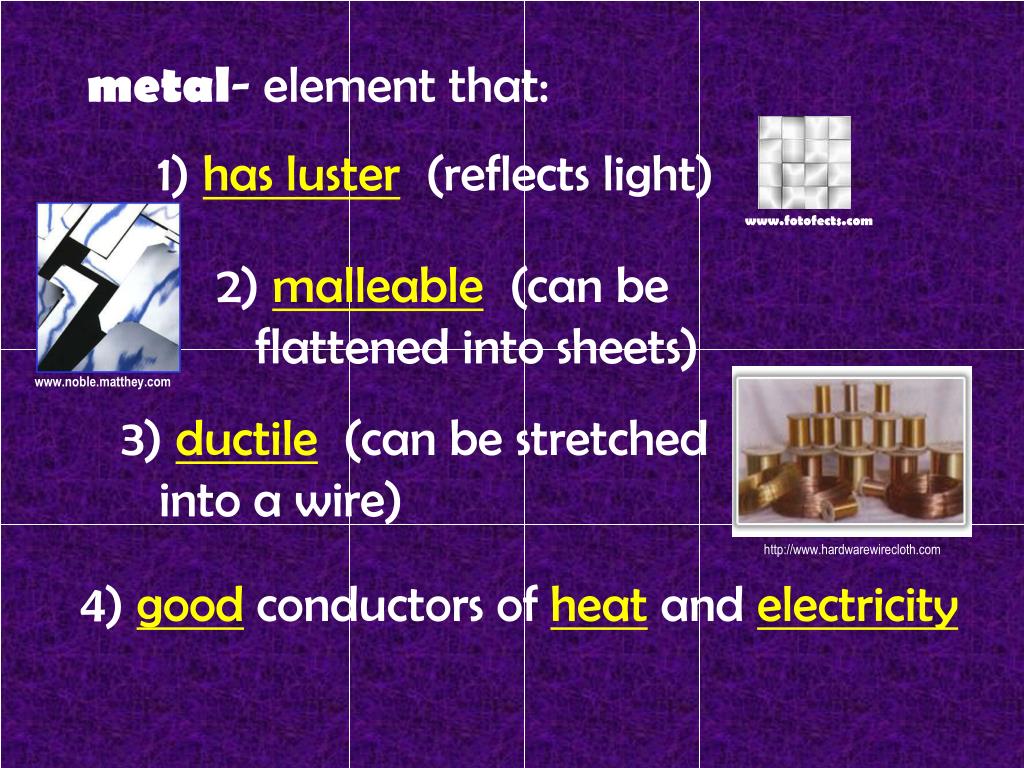 metal- element that:

1) has luster (reflects light)

www.fotofects.com

2) malleable (can be flattened into sheets)

www.noble.matthey.com

3) ductile (can be stretched into a wire)

http://www.hardwarewirecloth.com

4) good conductors of heat and electricity